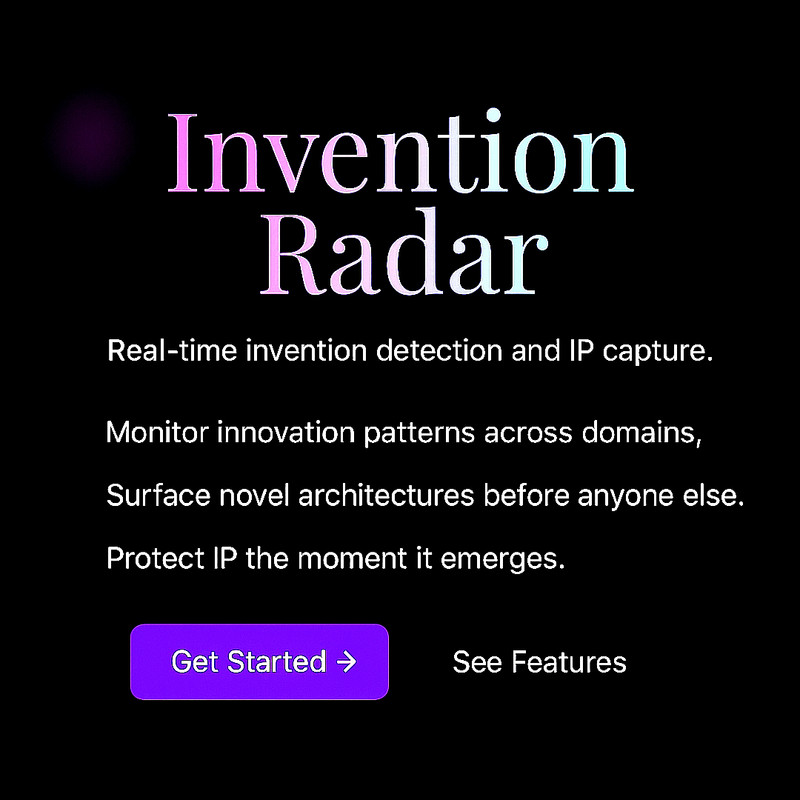 Invention Radar

Real-time invention detection and IP capture.

Monitor innovation patterns across domains,

Surface novel architectures before anyone else.

Protect IP the moment it emerges.

Get Started →

See Features